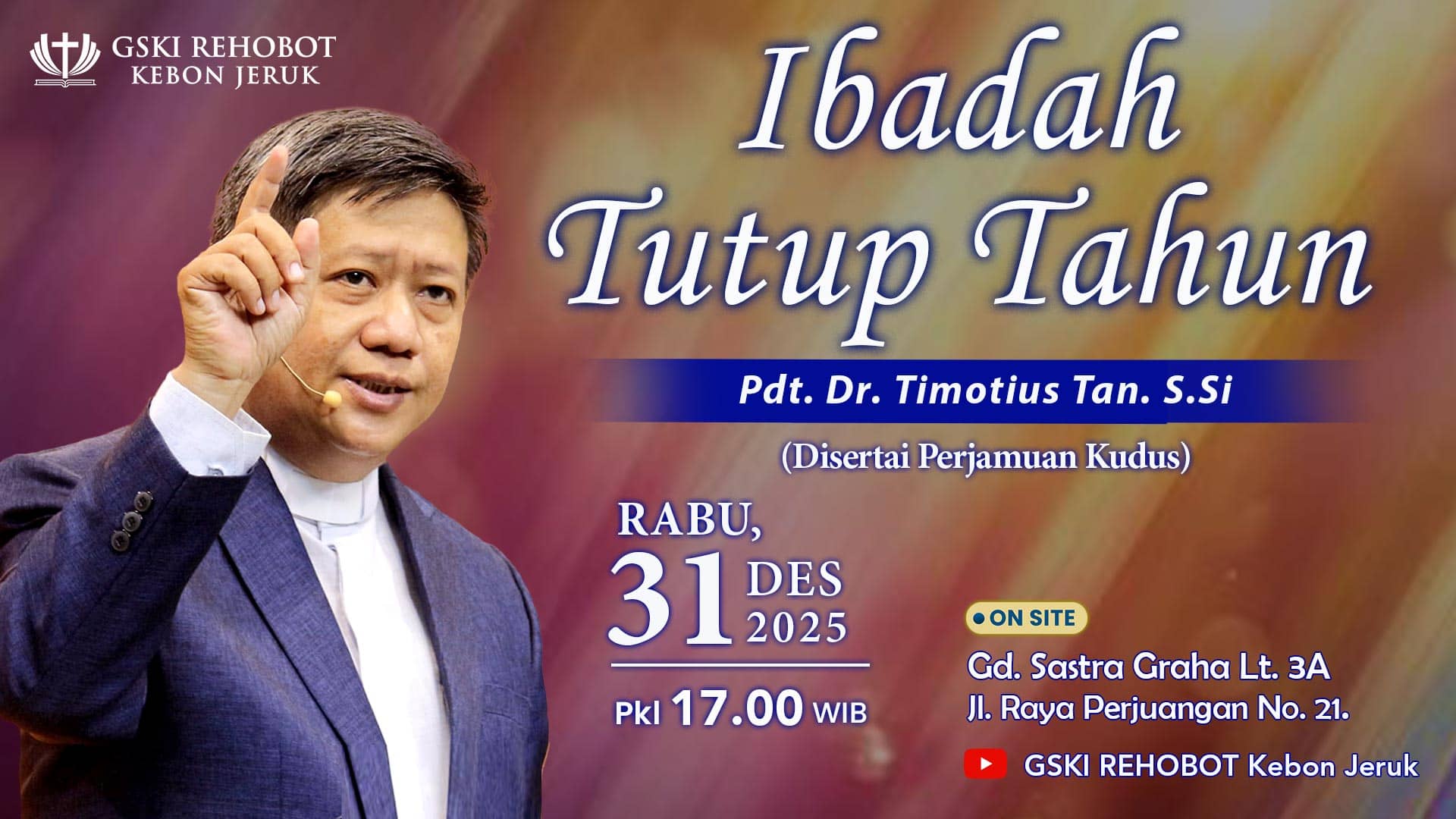 GSKI REHOBOT
KEBON JERUK

Ibadah Tutup Tahun

Pdt. Dr. Timotius Tan. S.Si

(Disertai Perjamuan Kudus)

RABU,
31 DES 2025

Pkl 17.00 WIB

ON SITE

Gd. Sastra Graha Lt. 3A
Jl. Raya Perjuangan No. 21.

GSKI REHOBOT Kebon Jeruk